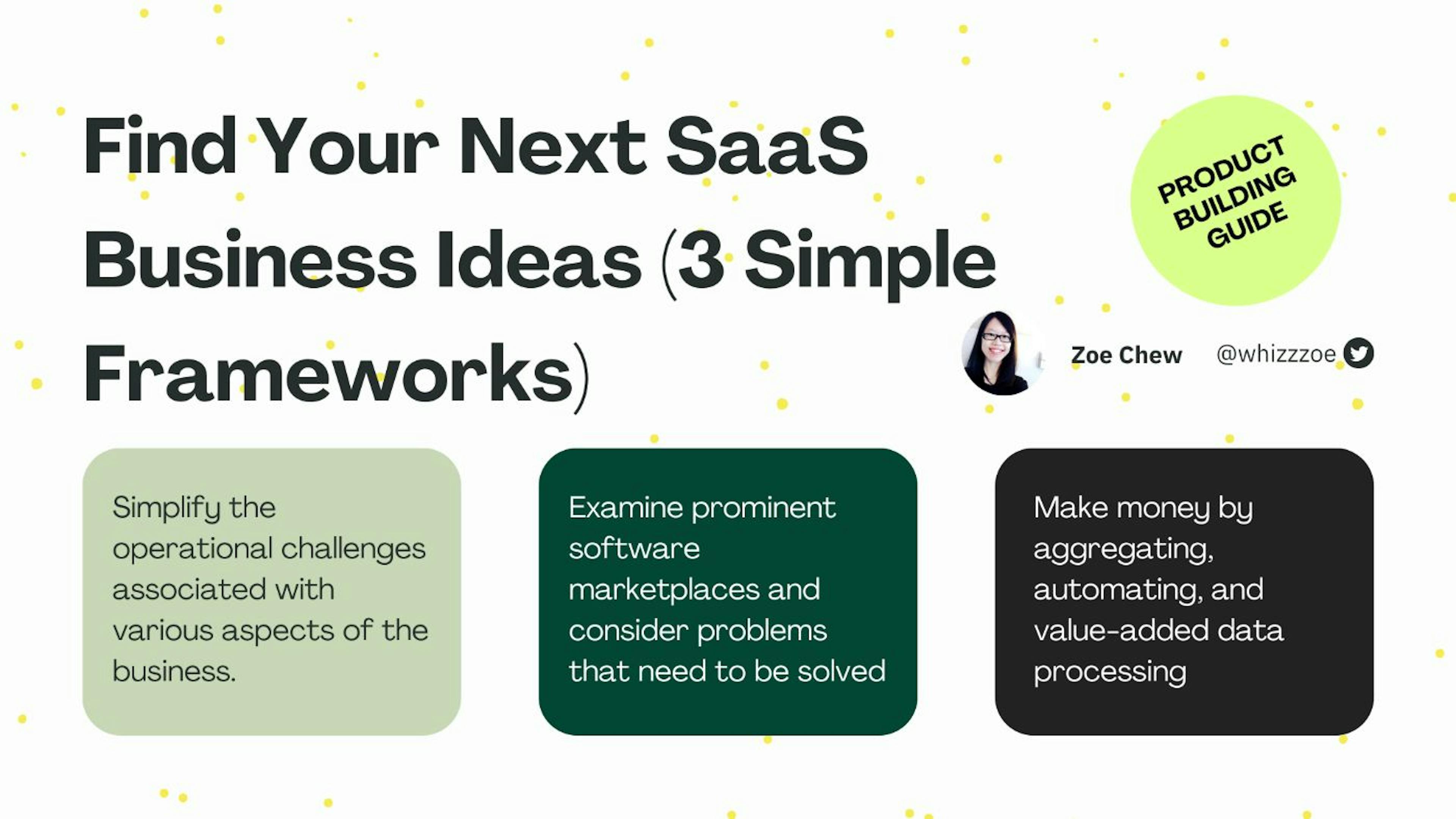 Find Your Next SaaS Business Ideas (3 Simple Frameworks)

PRODUCT BUILDING GUIDE

Zoe Chew @whizzzoe

Simplify the operational challenges associated with various aspects of the business.

Examine prominent software marketplaces and consider problems that need to be solved

Make money by aggregating, automating, and value-added data processing